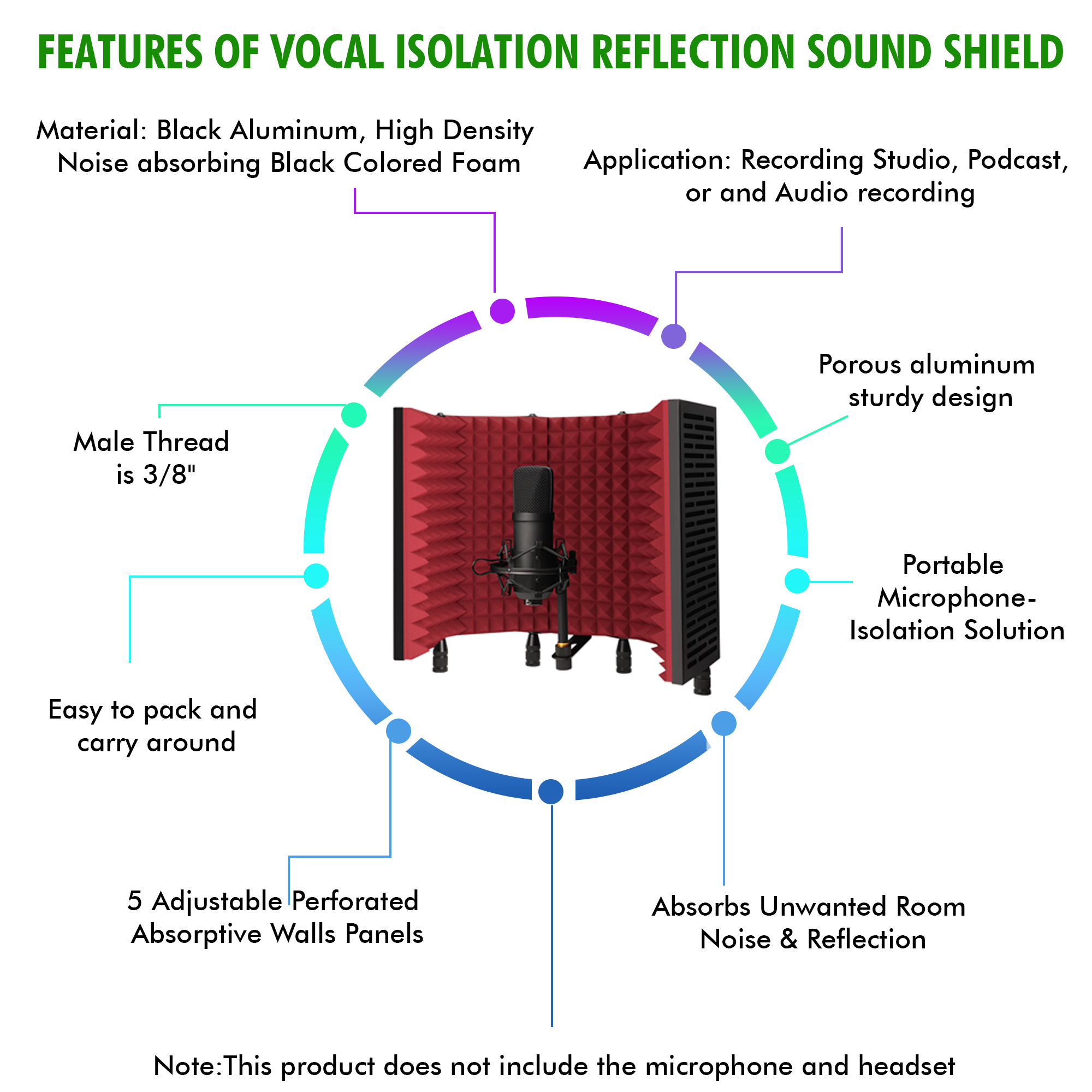 FEATURES OF VOCAL ISOLATION REFLECTION SOUND SHIELD

Material: Black Aluminum, High Density Noise absorbing Black Colored Foam

Application: Recording Studio, Podcast, or and Audio recording

Porous aluminum sturdy design

Male Thread is 3/8"

Portable Microphone-Isolation Solution

Easy to pack and carry around

5 Adjustable Perforated Absorptive Walls Panels

Absorbs Unwanted Room Noise & Reflection

Note:This product does not include the microphone and headset